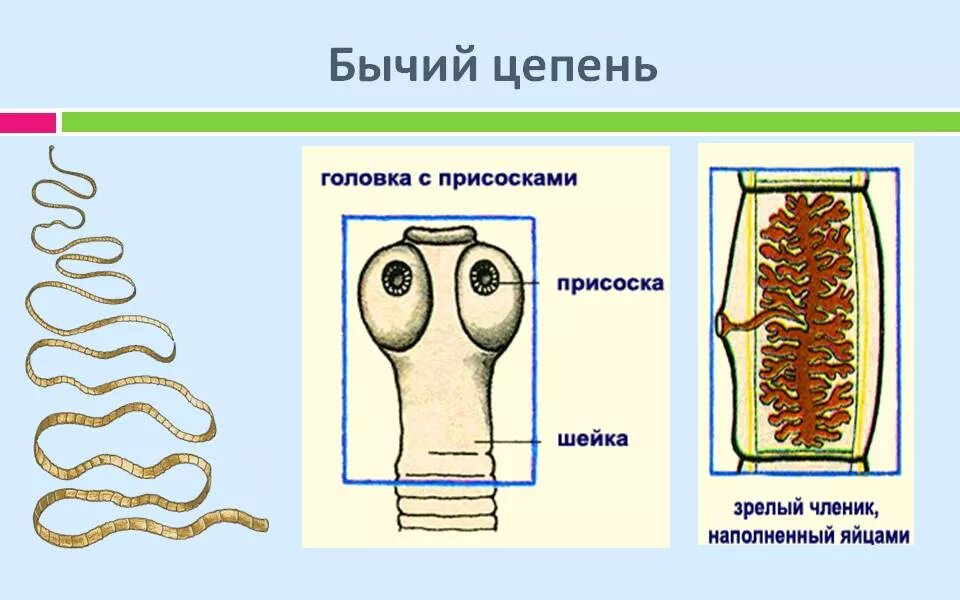 Бычий цепень

головка с присосками

присоска

шейка

зрелый членик, наполненный яйцами